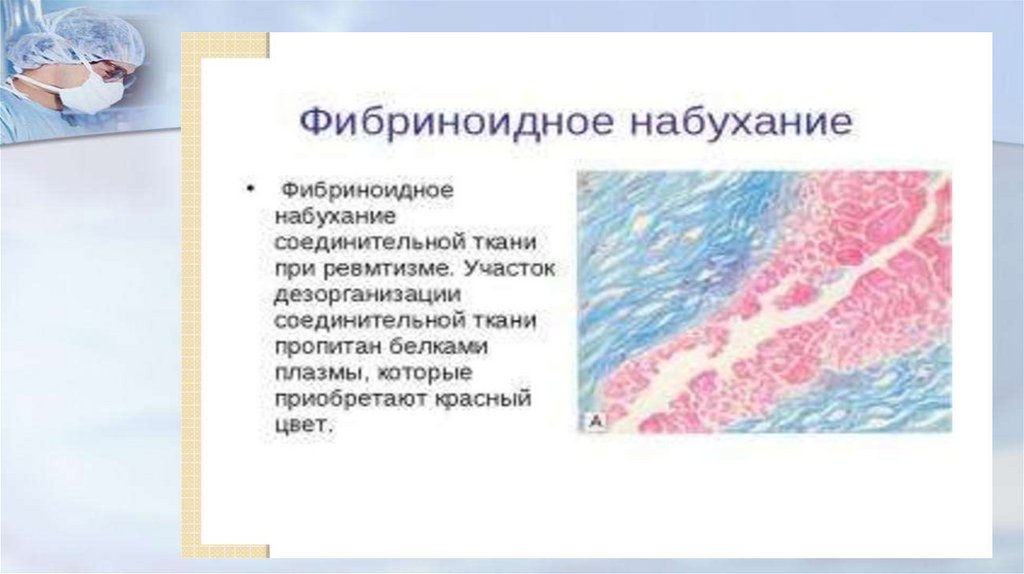 Фибриноидное набухание

• Фибриноидное набухание соединительной ткани при ревмтизме. Участок дезорганизации соединительной ткани пропитан белками плазмы, которые приобретают красный цвет.

А